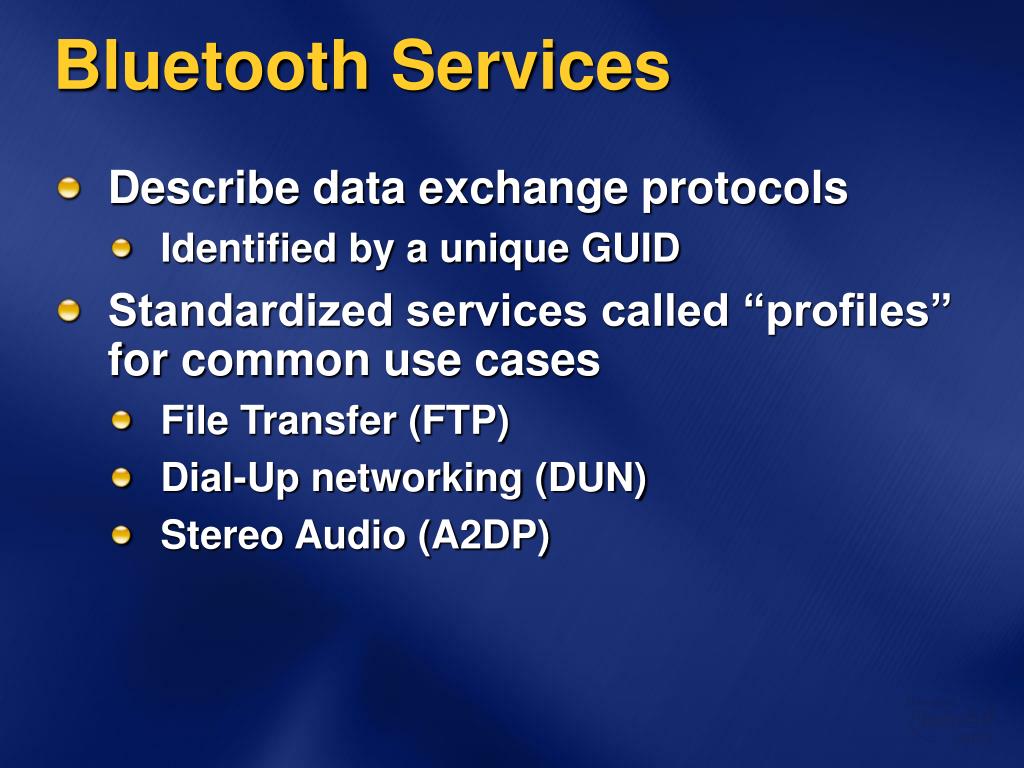 Bluetooth Services

Describe data exchange protocols

Identified by a unique GUID

Standardized services called “profiles” for common use cases

File Transfer (FTP)

Dial-Up networking (DUN)

Stereo Audio (A2DP)